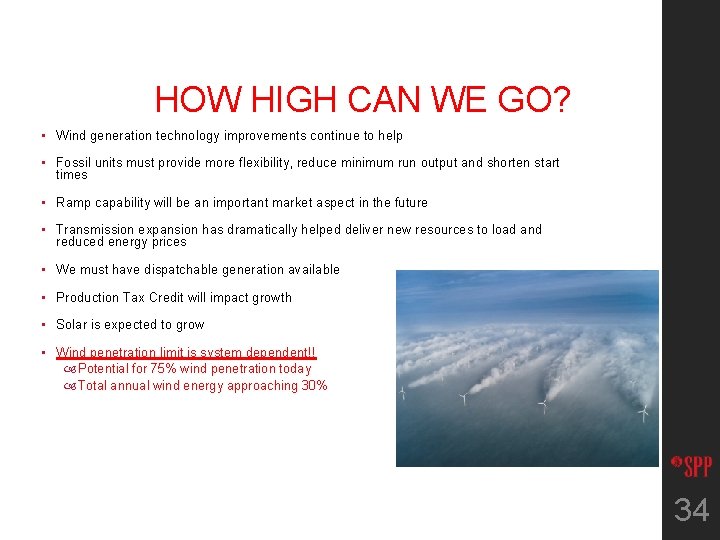 HOW HIGH CAN WE GO?

▪ Wind generation technology improvements continue to help

▪ Fossil units must provide more flexibility, reduce minimum run output and shorten start times

▪ Ramp capability will be an important market aspect in the future

▪ Transmission expansion has dramatically helped deliver new resources to load and reduced energy prices

▪ We must have dispatchable generation available

▪ Production Tax Credit will impact growth

▪ Solar is expected to grow

▪ Wind penetration limit is system dependent!!
Potential for 75% wind penetration today
Total annual wind energy approaching 30%

SPP

34